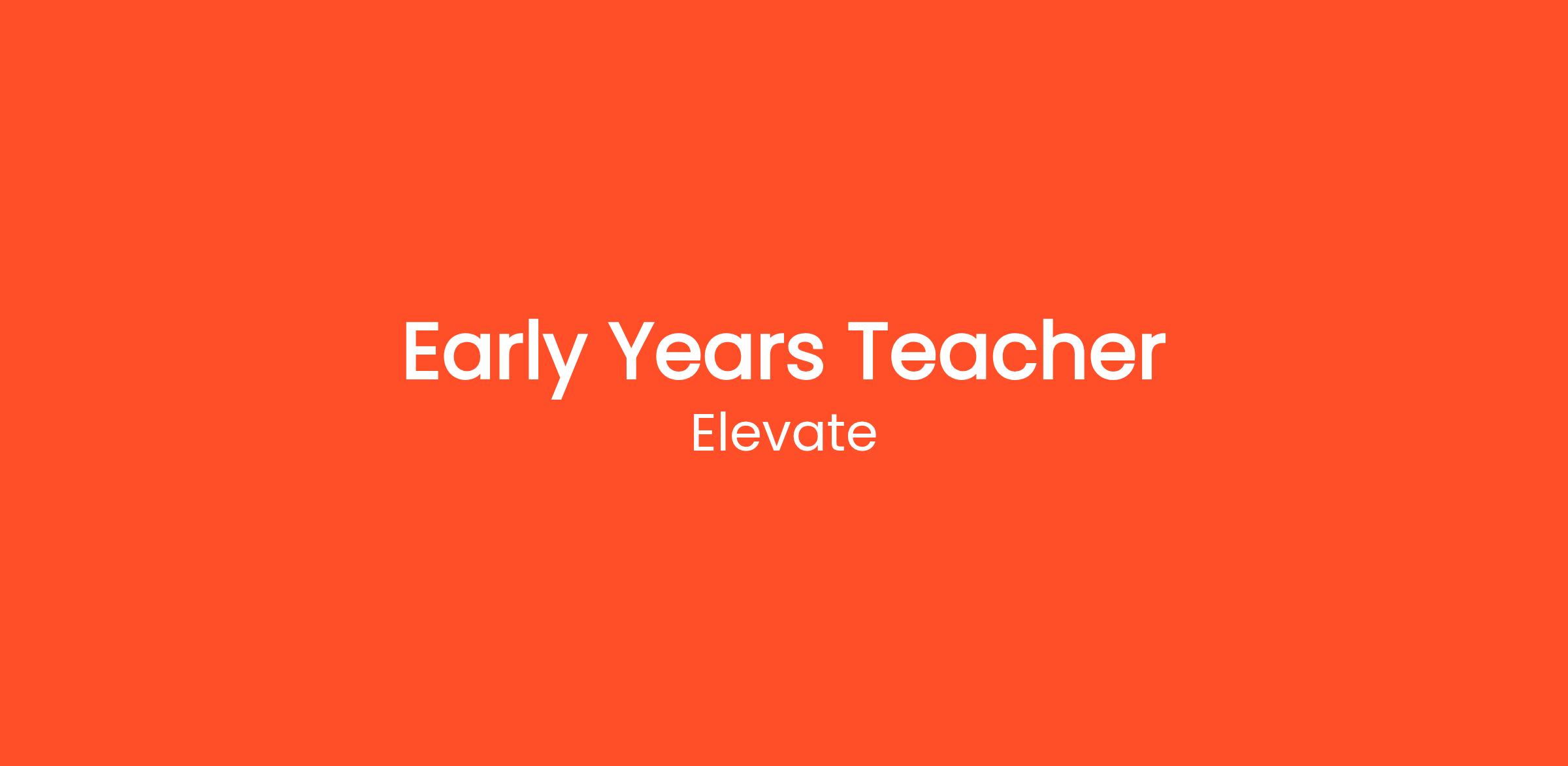 Early Years Teacher

Elevate